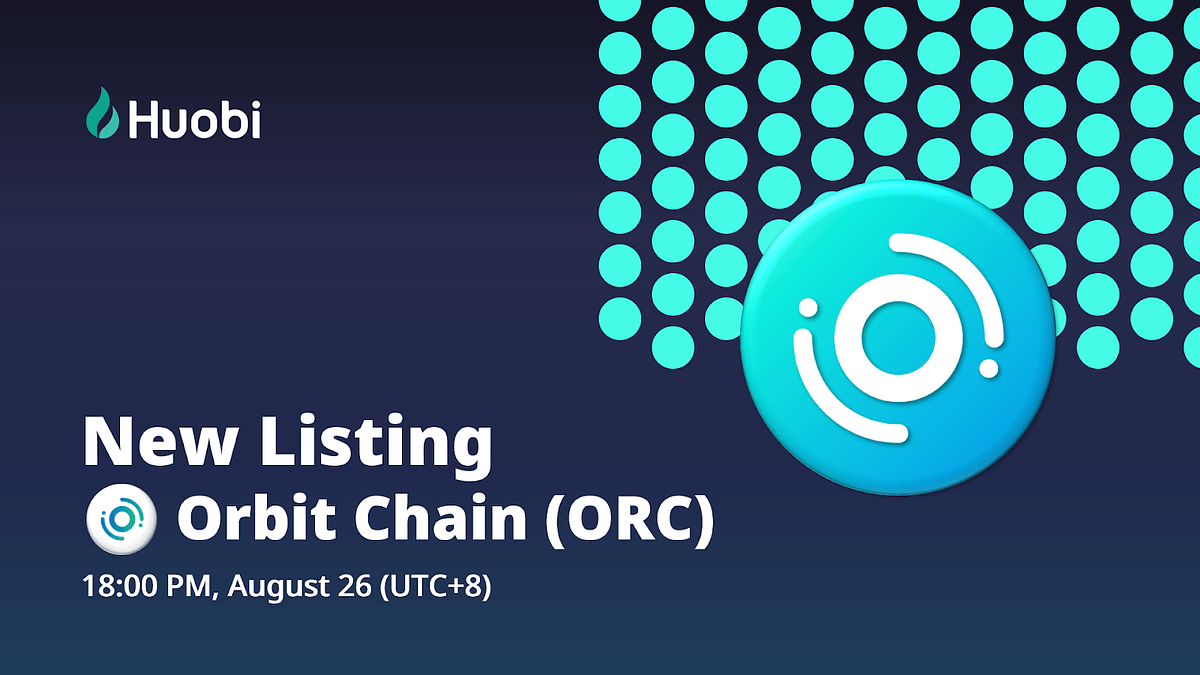 Huobi

New Listing

Orbit Chain (ORC)

18:00 PM, August 26 (UTC+8)